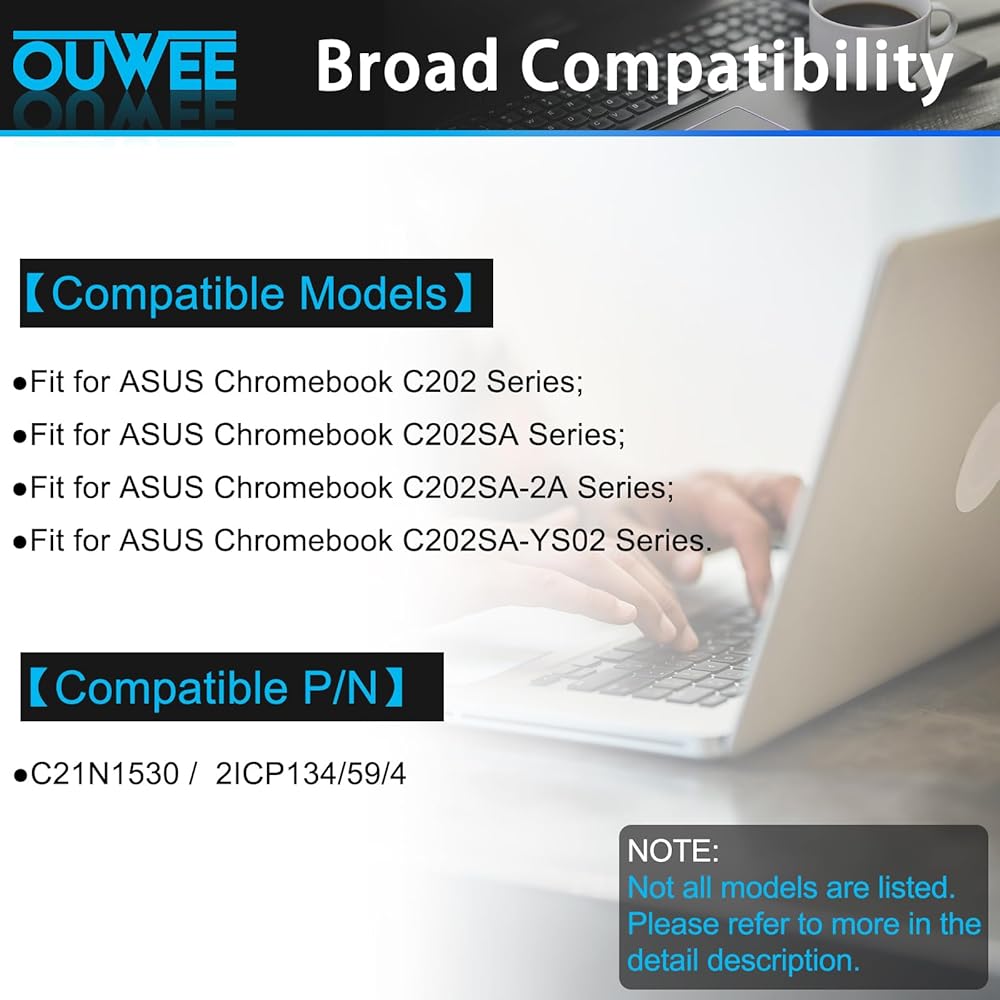 OUWEE

Broad Compatibility

【Compatible Models】

●Fit for ASUS Chromebook C202 Series;

●Fit for ASUS Chromebook C202SA Series;

●Fit for ASUS Chromebook C202SA-2A Series;

●Fit for ASUS Chromebook C202SA-YS02 Series.

【Compatible P/N】

●C21N1530 / 2ICP134/59/4

NOTE:
Not all models are listed.
Please refer to more in the detail description.